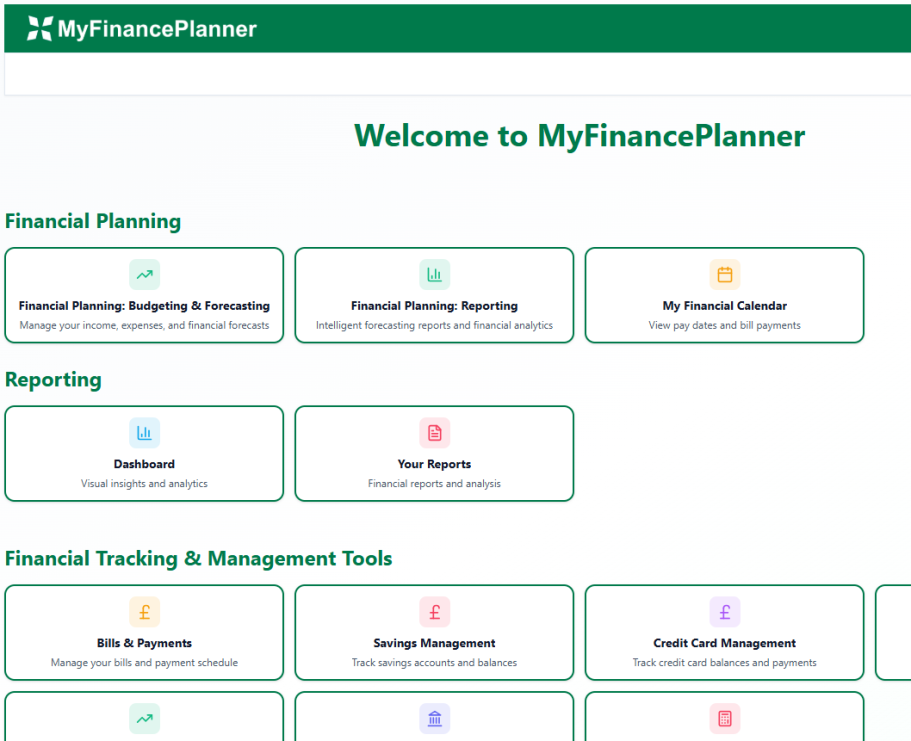 MyFinancePlanner

Welcome to MyFinancePlanner

Financial Planning

Financial Planning: Budgeting & Forecasting
Manage your income, expenses, and financial forecasts

Financial Planning: Reporting
Intelligent forecasting reports and financial analytics

My Financial Calendar
View pay dates and bill payments

Reporting

Dashboard
Visual insights and analytics

Your Reports
Financial reports and analysis

Financial Tracking & Management Tools

£
Bills & Payments
Manage your bills and payment schedule

£
Savings Management
Track savings accounts and balances

£
Credit Card Management
Track credit card balances and payments